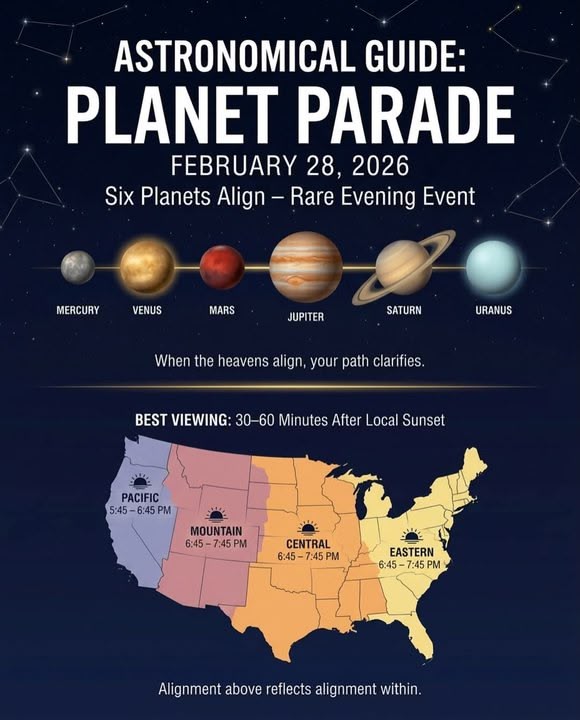 ASTRONOMICAL GUIDE:
PLANET PARADE
FEBRUARY 28, 2026
Six Planets Align – Rare Evening Event

MERCURY
VENUS
MARS
JUPITER
SATURN
URANUS

When the heavens align, your path clarifies.

BEST VIEWING: 30–60 Minutes After Local Sunset

PACIFIC
5:45 – 6:45 PM

MOUNTAIN
6:45 – 7:45 PM

CENTRAL
6:45 – 7:45 PM

EASTERN
6:45 – 7:45 PM

Alignment above reflects alignment within.